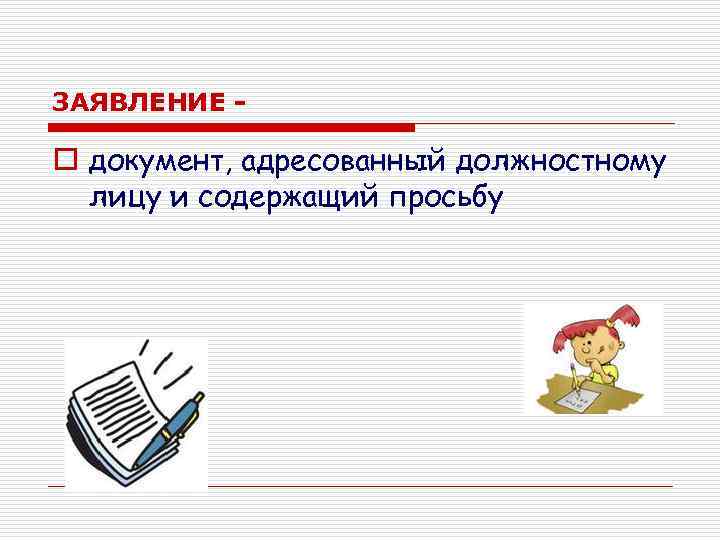 ЗАЯВЛЕНИЕ -

документ, адресованный должностному лицу и содержащий просьбу